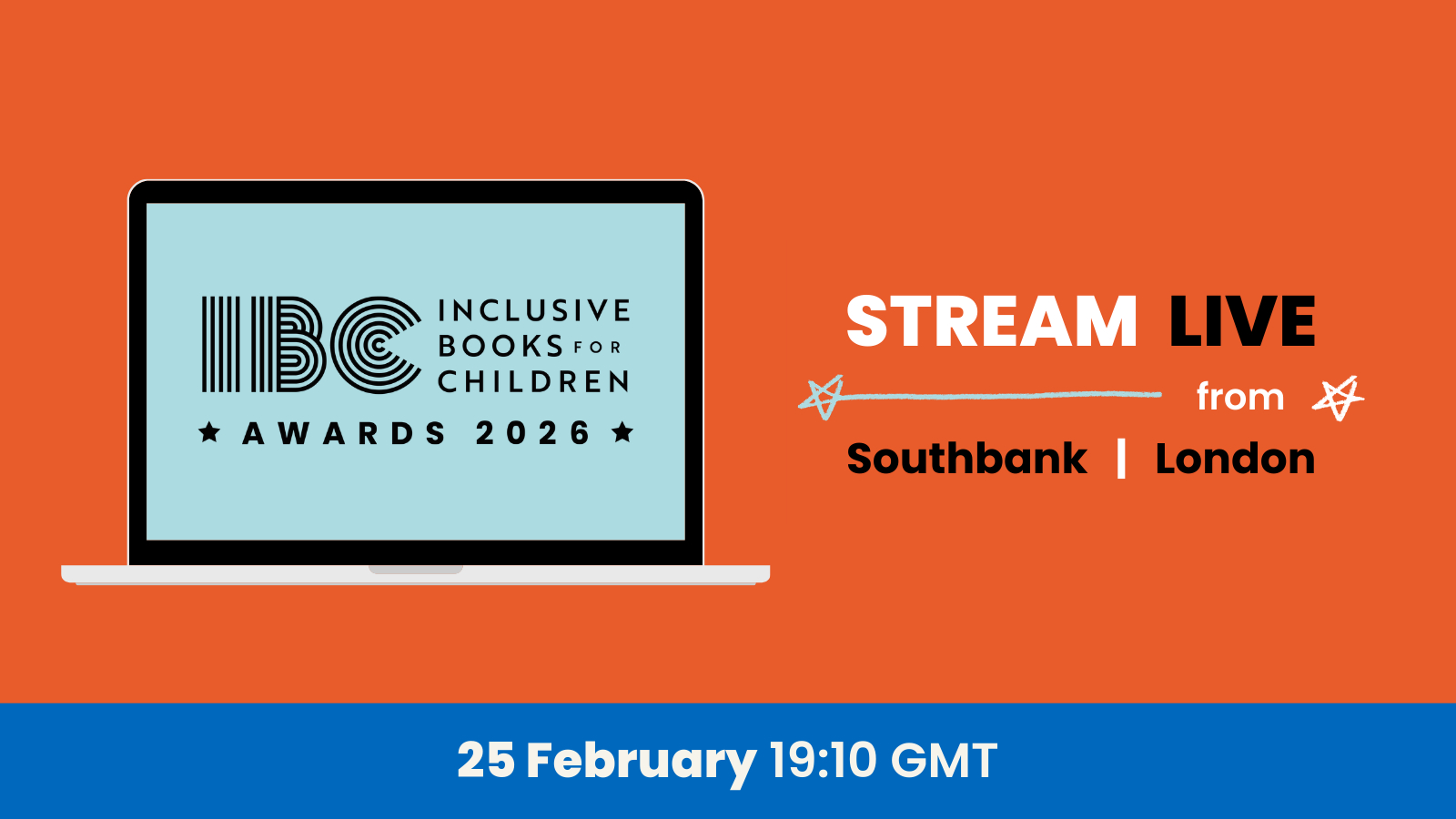 IBC INCLUSIVE BOOKS FOR CHILDREN

★ AWARDS 2026 ★

STREAM LIVE

from

Southbank | London

25 February 19:10 GMT